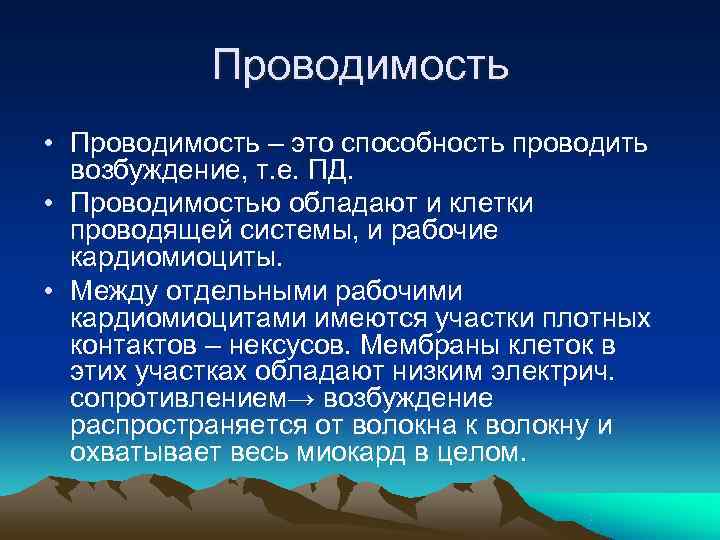 Проводимость

• Проводимость – это способность проводить возбуждение, т.е. ПД.

• Проводимостью обладают и клетки проводящей системы, и рабочие кардиомиоциты.

• Между отдельными рабочими кардиомиоцитами имеются участки плотных контактов – нексусов. Мембраны клеток в этих участках обладают низким электрич. сопротивлением→ возбуждение распространяется от волокна к волокну и охватывает весь миокард в целом.